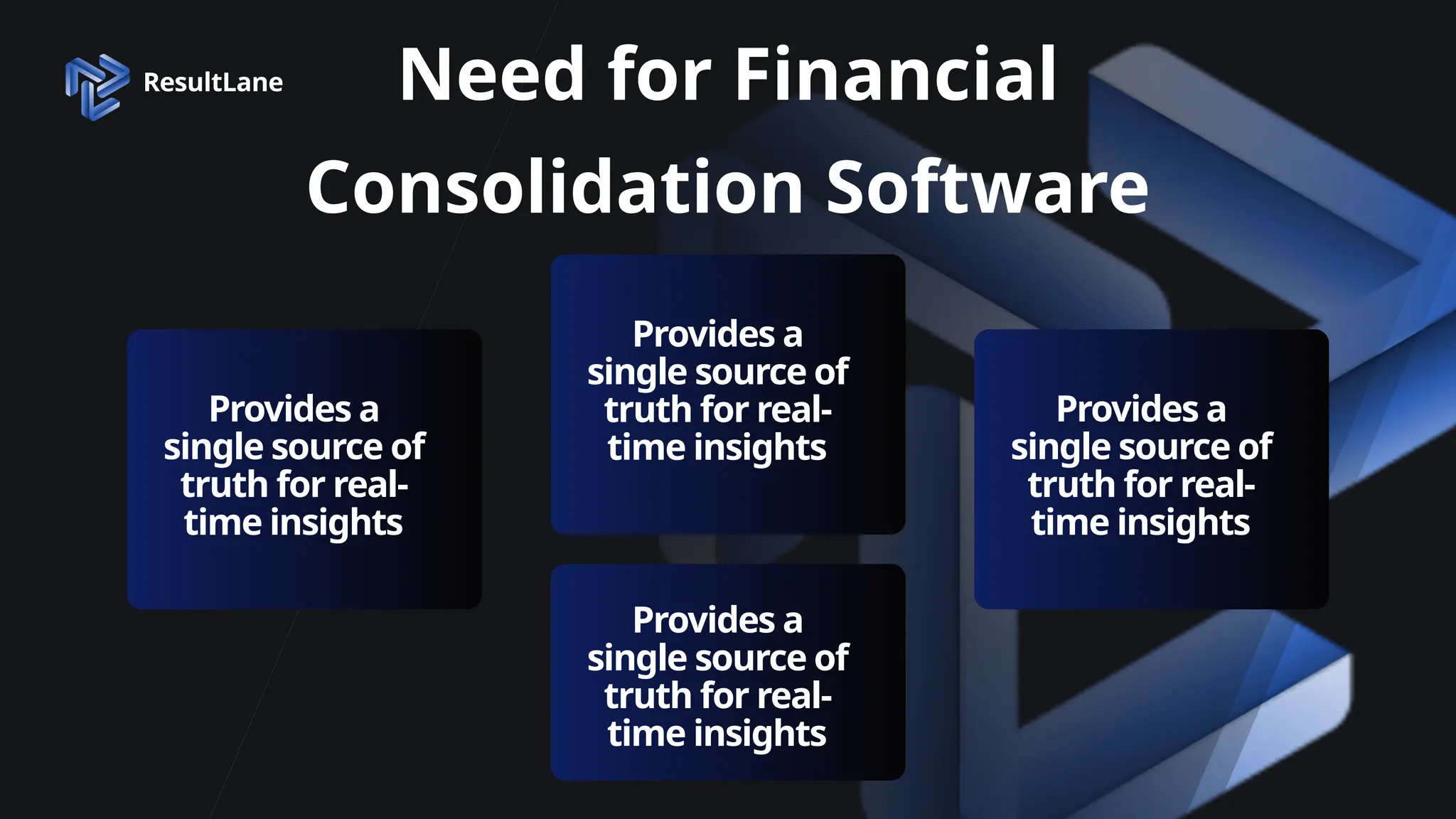 ResultLane

Need for Financial Consolidation Software

Provides a single source of truth for real-time insights

Provides a single source of truth for real-time insights

Provides a single source of truth for real-time insights

Provides a single source of truth for real-time insights